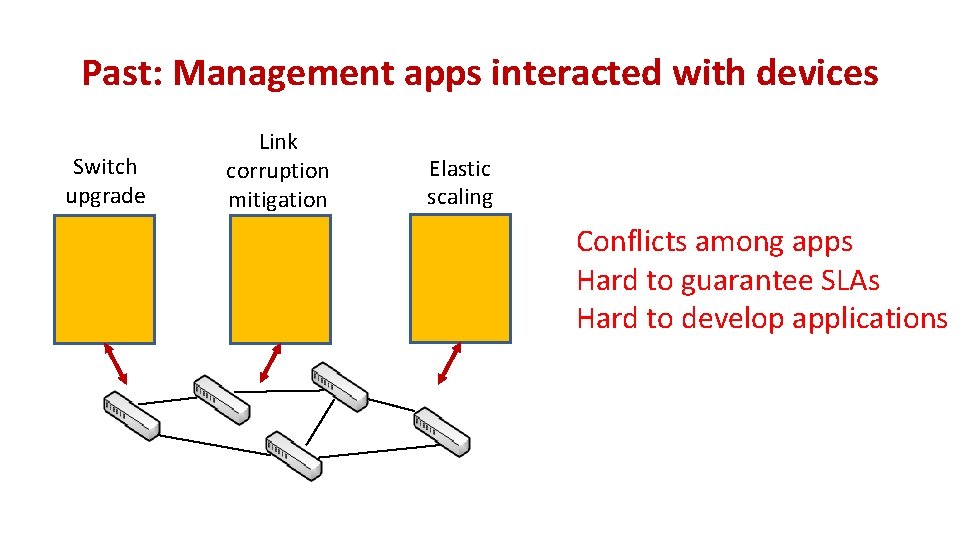 Past: Management apps interacted with devices

Switch upgrade

Link corruption mitigation

Elastic scaling

Conflicts among apps
Hard to guarantee SLAs
Hard to develop applications